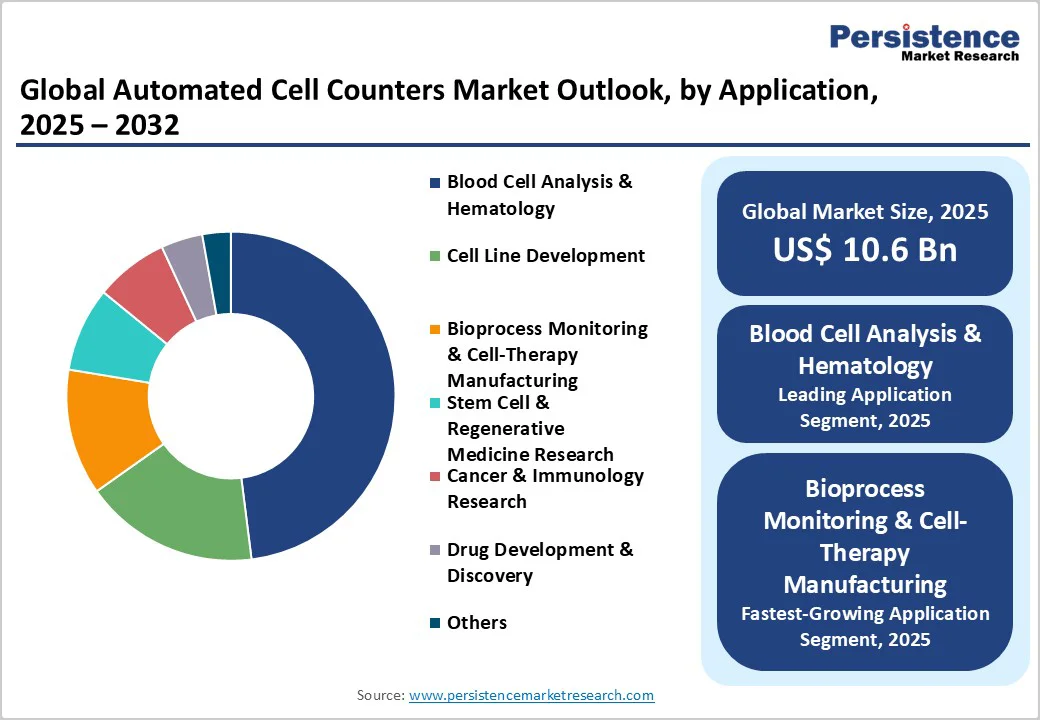 Persistence
Market Research

Global Automated Cell Counters Market Outlook, by Application, 2025 – 2032

Blood Cell Analysis & Hematology

Cell Line Development

Bioprocess Monitoring & Cell-Therapy Manufacturing

Stem Cell & Regenerative Medicine Research

Cancer & Immunology Research

Drug Development & Discovery

Others

Global Market Size, 2025
US$ 10.6 Bn

Blood Cell Analysis & Hematology
Leading Application Segment, 2025

Bioprocess Monitoring & Cell-Therapy Manufacturing
Fastest-Growing Application Segment, 2025

Source: www.persistencemarketresearch.com